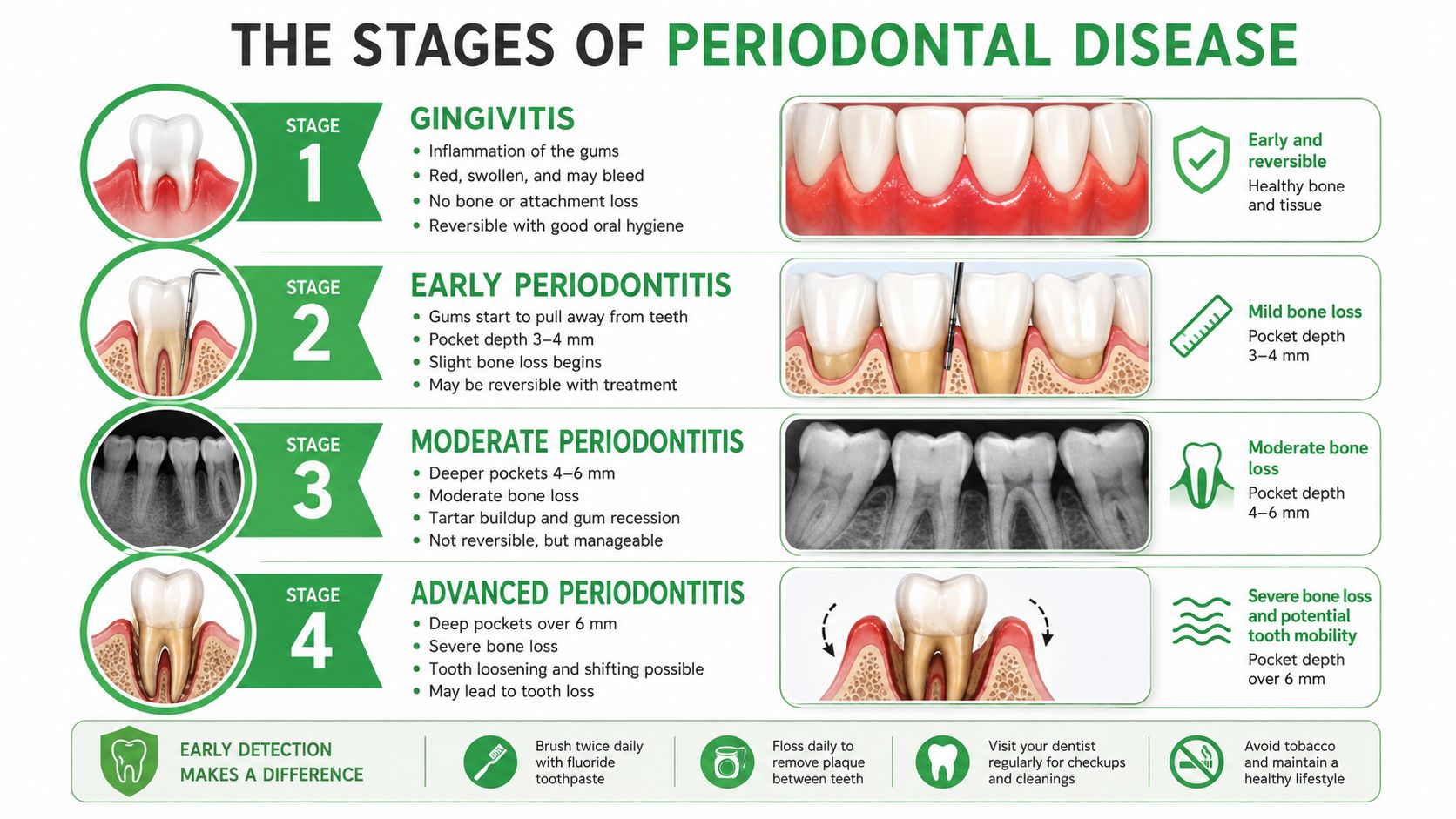 THE STAGES OF PERIODONTAL DISEASE

STAGE 1

GINGIVITIS
• Inflammation of the gums
• Red, swollen, and may bleed
• No bone or attachment loss
• Reversible with good oral hygiene

Early and reversible
Healthy bone and tissue

STAGE 2

EARLY PERIODONTITIS
• Gums start to pull away from teeth
• Pocket depth 3–4 mm
• Slight bone loss begins
• May be reversible with treatment

Mild bone loss
Pocket depth 3–4 mm

STAGE 3

MODERATE PERIODONTITIS
• Deeper pockets 4–6 mm
• Moderate bone loss
• Tartar buildup and gum recession
• Not reversible, but manageable

Moderate bone loss
Pocket depth 4–6 mm

STAGE 4

ADVANCED PERIODONTITIS
• Deep pockets over 6 mm
• Severe bone loss
• Tooth loosening and shifting possible
• May lead to tooth loss

Severe bone loss and potential tooth mobility
Pocket depth over 6 mm

EARLY DETECTION MAKES A DIFFERENCE

Brush twice daily with fluoride toothpaste

Floss daily to remove plaque between teeth

Visit your dentist regularly for checkups and cleanings

Avoid tobacco and maintain a healthy lifestyle